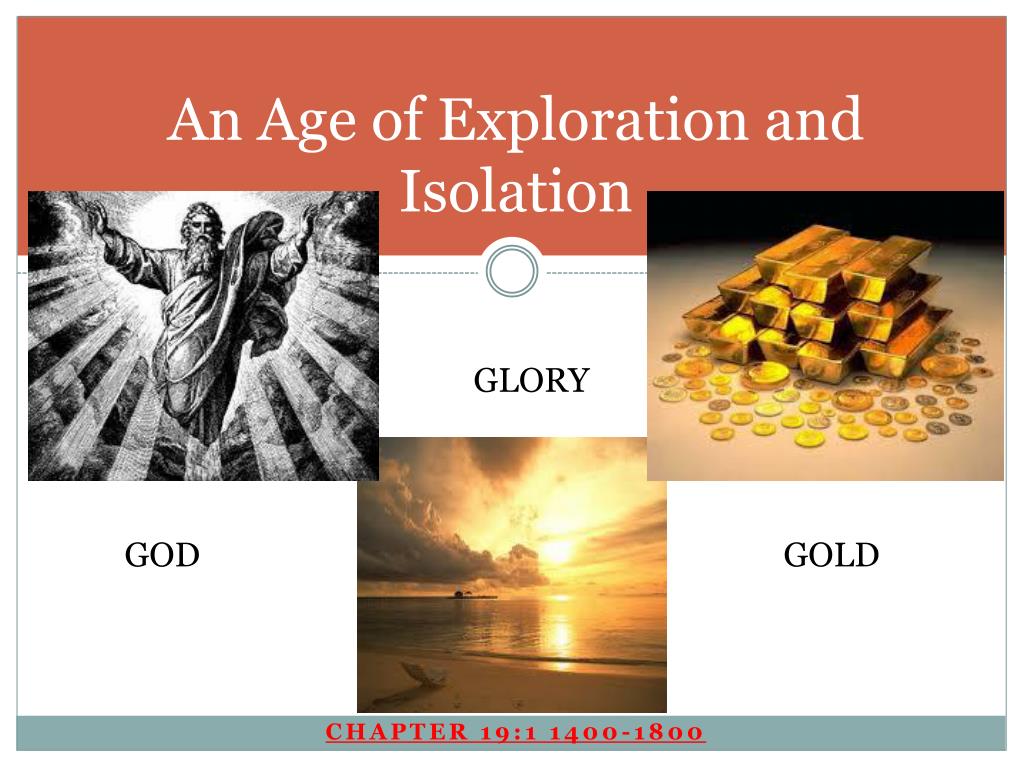 An Age of Exploration and Isolation

GLORY

GOD

GOLD

CHAPTER 19:1 1400-1800